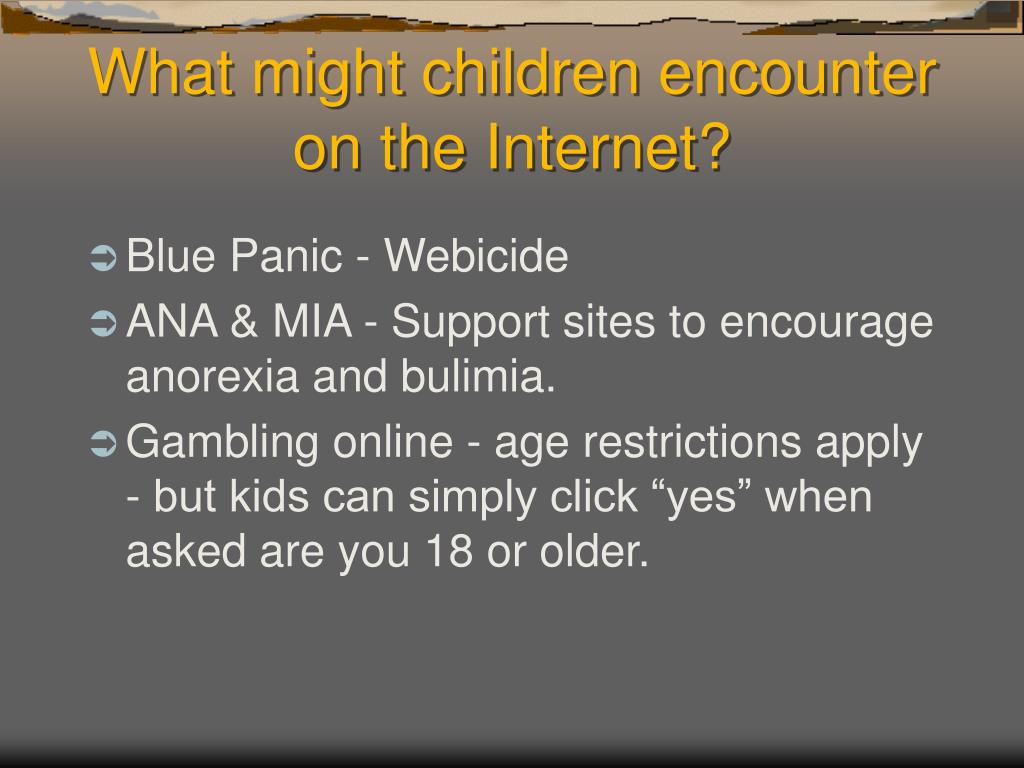 What might children encounter on the Internet?

Blue Panic - Webicide

ANA & MIA - Support sites to encourage anorexia and bulimia.

Gambling online - age restrictions apply - but kids can simply click “yes” when asked are you 18 or older.